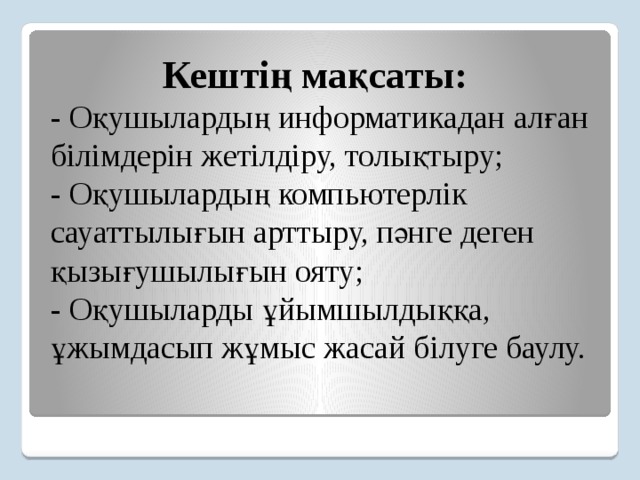 Кештің мақсаты:

- Оқушылардың информатикадан алған білімдерін жетілдіру, толықтыру;
- Оқушылардың компьютерлік сауаттылығын арттыру, пәнге деген қызығушылығын ояту;
- Оқушыларды ұйымшылдыққа, ұжымдасып жұмыс жасай білуге баулу.